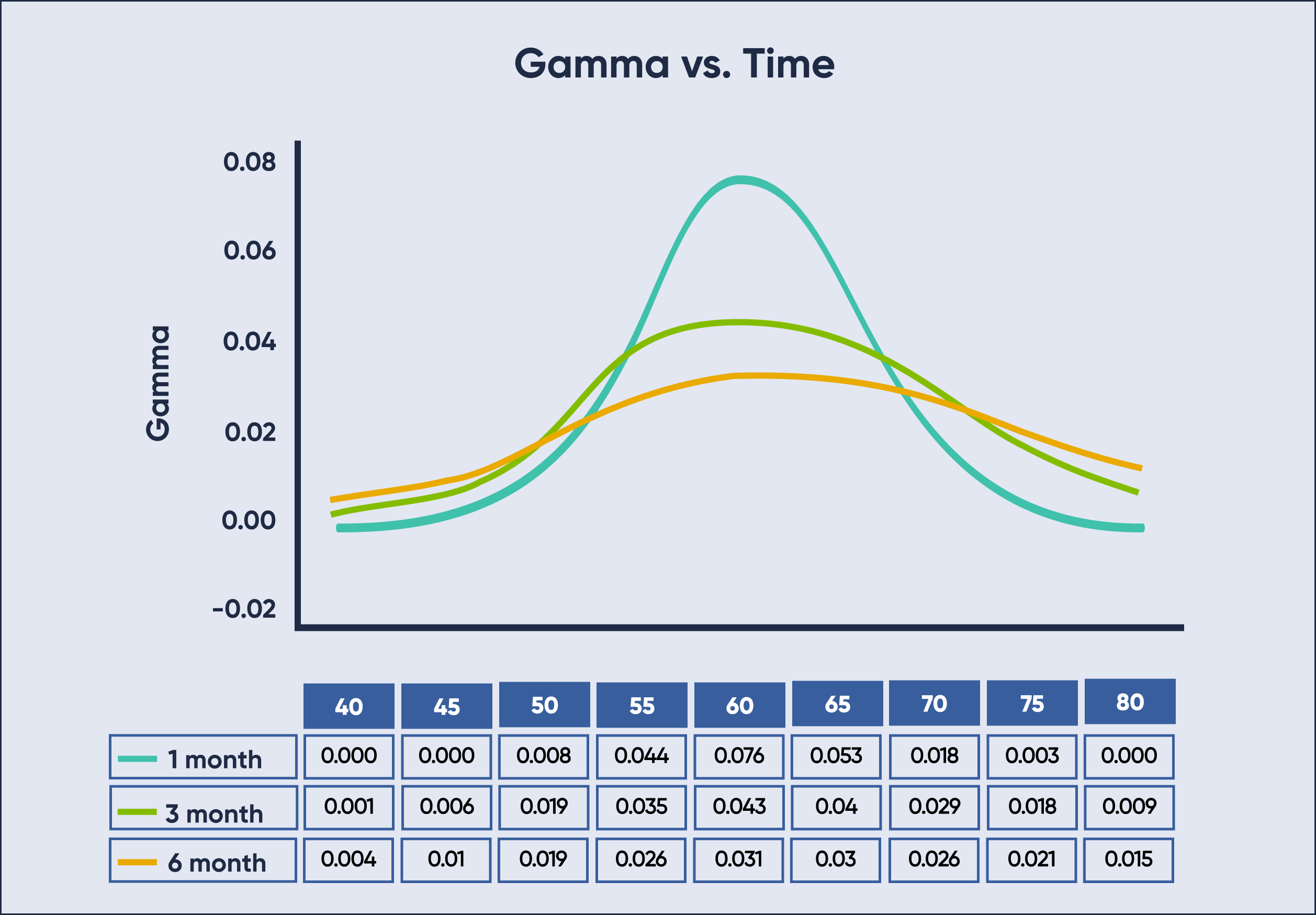 Gamma vs. Time

Gamma

0.08
0.06
0.04
0.02
0.00
-0.02

| | 40 | 45 | 50 | 55 | 60 | 65 | 70 | 75 | 80 |
|---|---|---|---|---|---|---|---|---|---|
| 1 month | 0.000 | 0.000 | 0.008 | 0.044 | 0.076 | 0.053 | 0.018 | 0.003 | 0.000 |
| 3 month | 0.001 | 0.006 | 0.019 | 0.035 | 0.043 | 0.04 | 0.029 | 0.018 | 0.009 |
| 6 month | 0.004 | 0.01 | 0.019 | 0.026 | 0.031 | 0.03 | 0.026 | 0.021 | 0.015 |